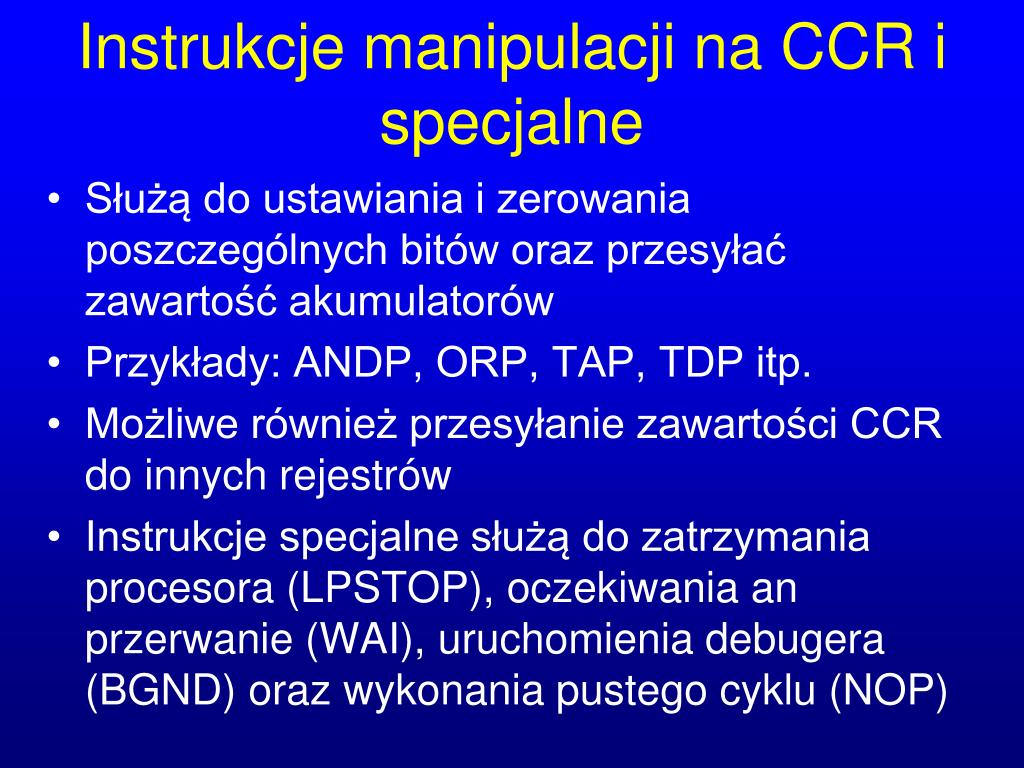 Instrukcje manipulacji na CCR i specjalne

• Służą do ustawiania i zerowania poszczególnych bitów oraz przesyłać zawartość akumulatorów
• Przykłady: ANDP, ORP, TAP, TDP itp.
• Możliwe również przesyłanie zawartości CCR do innych rejestrów
• Instrukcje specjalne służą do zatrzymania procesora (LPSTOP), oczekiwania an przerwanie (WAI), uruchomienia debugera (BGND) oraz wykonania pustego cyklu (NOP)